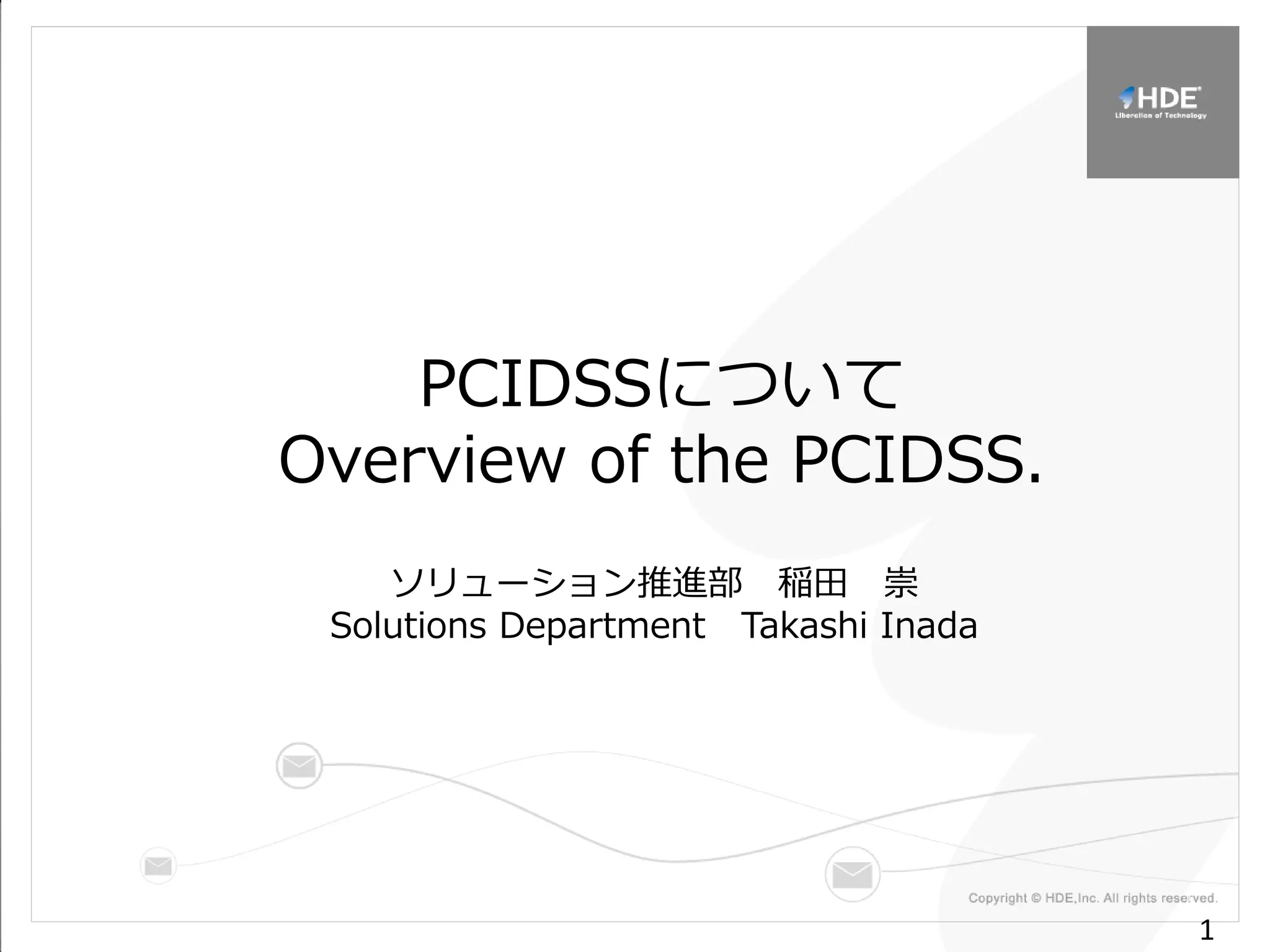 HDE
Liberation of Technology

PCIDSSについて
Overview of the PCIDSS.

ソリューション推進部　稲田　崇
Solutions Department　Takashi Inada

Copyright © HDE,Inc. All rights reserved.

1